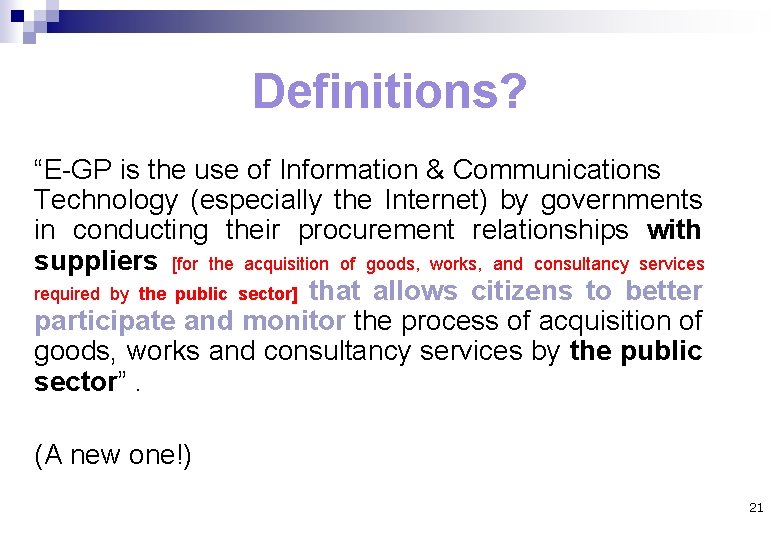 Definitions?

“E-GP is the use of Information & Communications Technology (especially the Internet) by governments in conducting their procurement relationships with suppliers [for the acquisition of goods, works, and consultancy services required by the public sector] that allows citizens to better participate and monitor the process of acquisition of goods, works and consultancy services by the public sector” .

(A new one!)

21